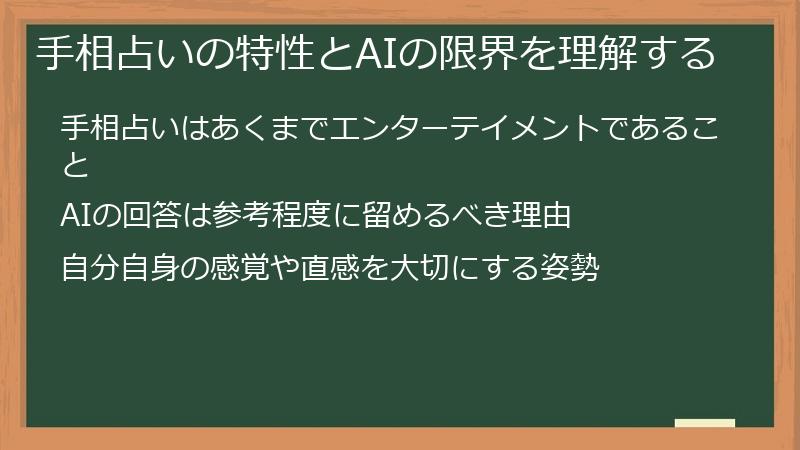 手相占いの特性とAIの限界を理解する

手相占いはあくまでエンターテイメントであること

AIの回答は参考程度に留めるべき理由

自分自身の感覚や直感を大切にする姿勢